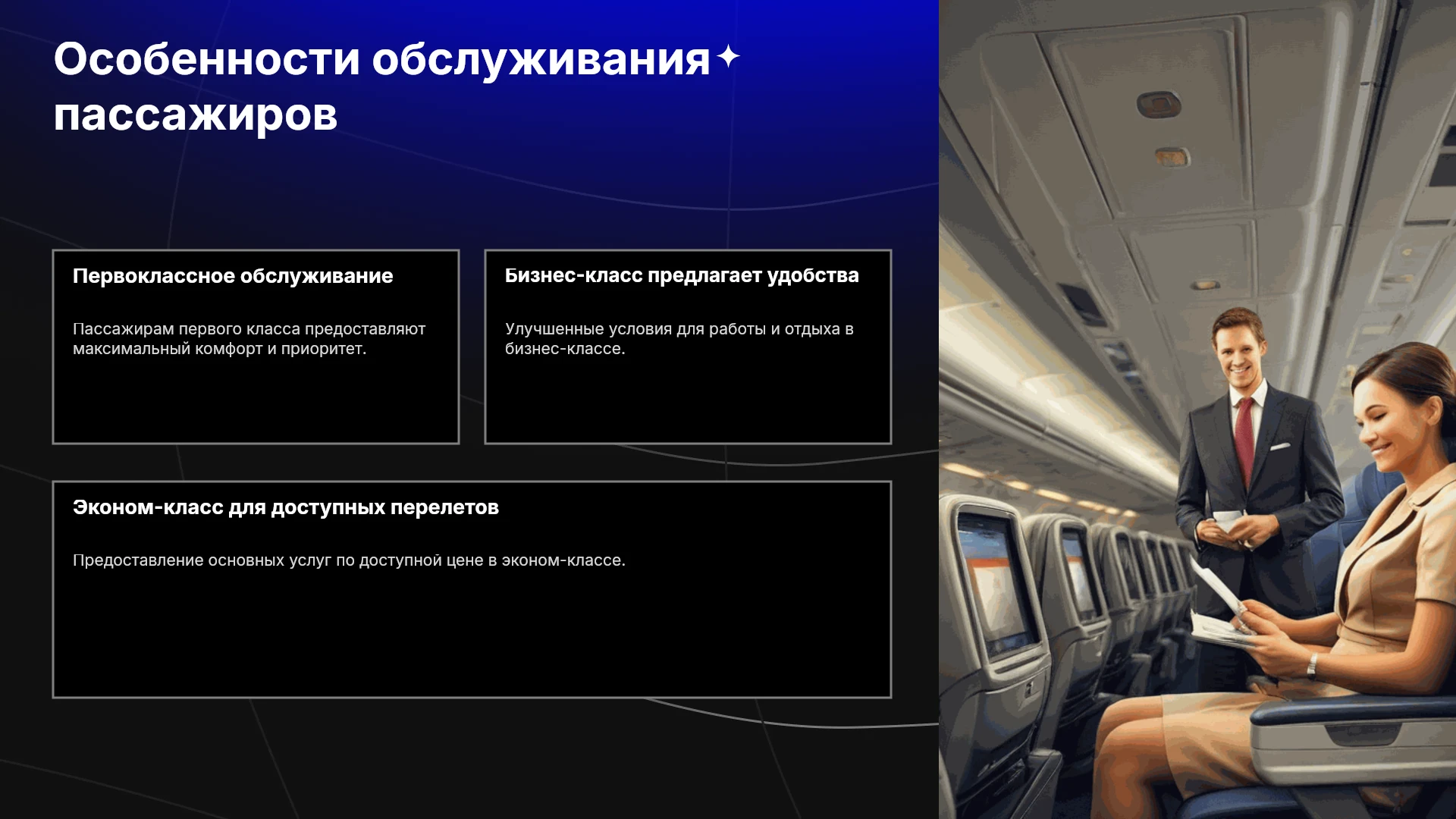 Особенности обслуживания пассажиров

Первоклассное обслуживание

Пассажирам первого класса предоставляют максимальный комфорт и приоритет.

Бизнес-класс предлагает удобства

Улучшенные условия для работы и отдыха в бизнес-классе.

Эконом-класс для доступных перелетов

Предоставление основных услуг по доступной цене в эконом-классе.